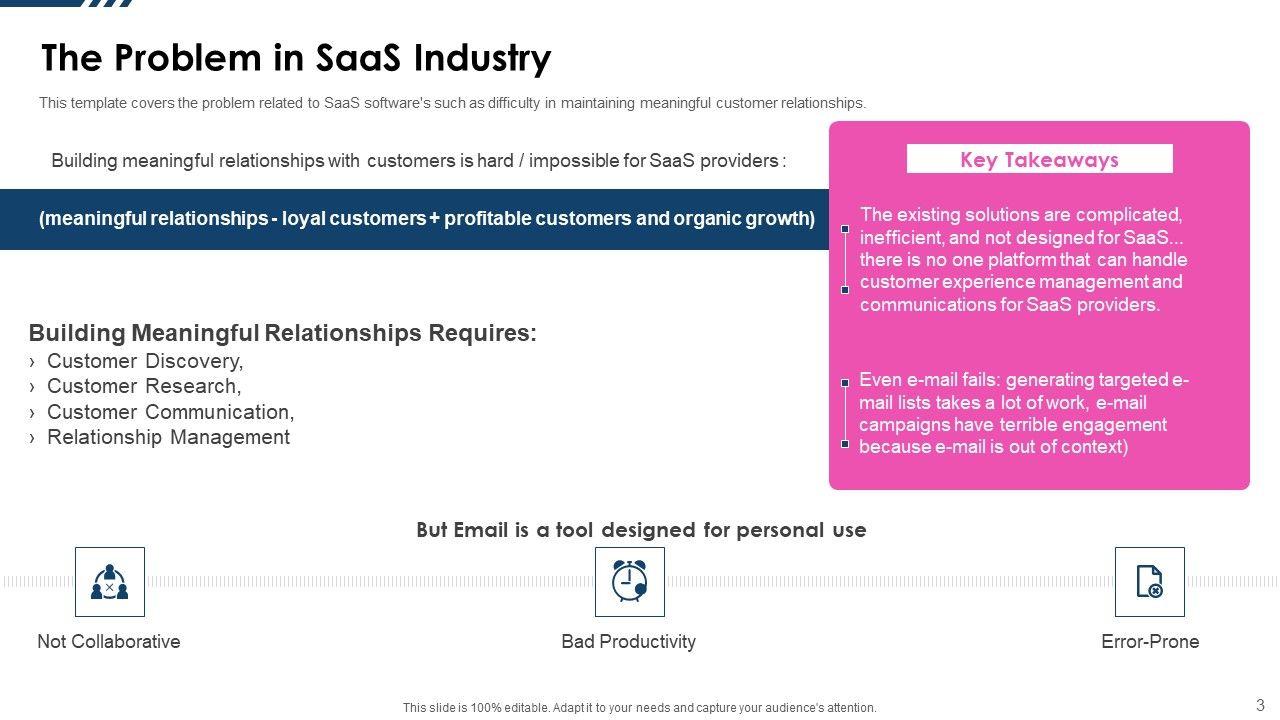 The Problem in SaaS Industry

This template covers the problem related to SaaS software's such as difficulty in maintaining meaningful customer relationships.

Building meaningful relationships with customers is hard / impossible for SaaS providers :

(meaningful relationships - loyal customers + profitable customers and organic growth)

Building Meaningful Relationships Requires:
› Customer Discovery,
› Customer Research,
› Customer Communication,
› Relationship Management

Key Takeaways

The existing solutions are complicated, inefficient, and not designed for SaaS... there is no one platform that can handle customer experience management and communications for SaaS providers.

Even e-mail fails: generating targeted e-mail lists takes a lot of work, e-mail campaigns have terrible engagement because e-mail is out of context)

But Email is a tool designed for personal use

Not Collaborative

Bad Productivity

Error-Prone

This slide is 100% editable. Adapt it to your needs and capture your audience's attention.

3